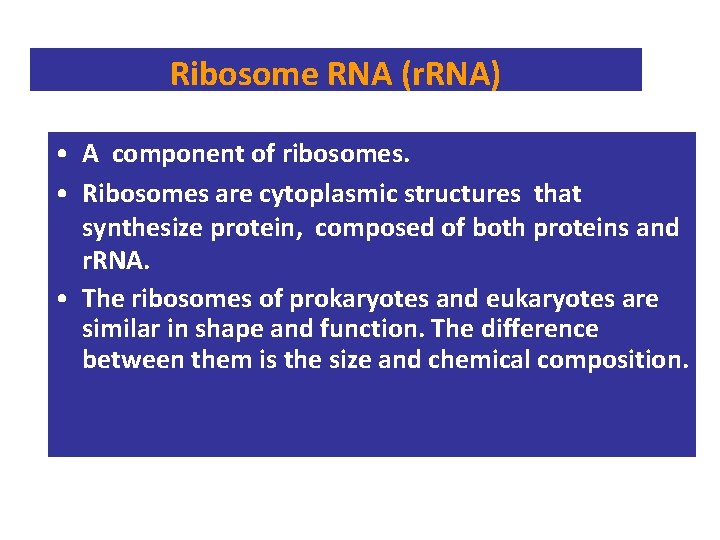 Ribosome RNA (rRNA)

• A component of ribosomes.
• Ribosomes are cytoplasmic structures that synthesize protein, composed of both proteins and rRNA.
• The ribosomes of prokaryotes and eukaryotes are similar in shape and function. The difference between them is the size and chemical composition.